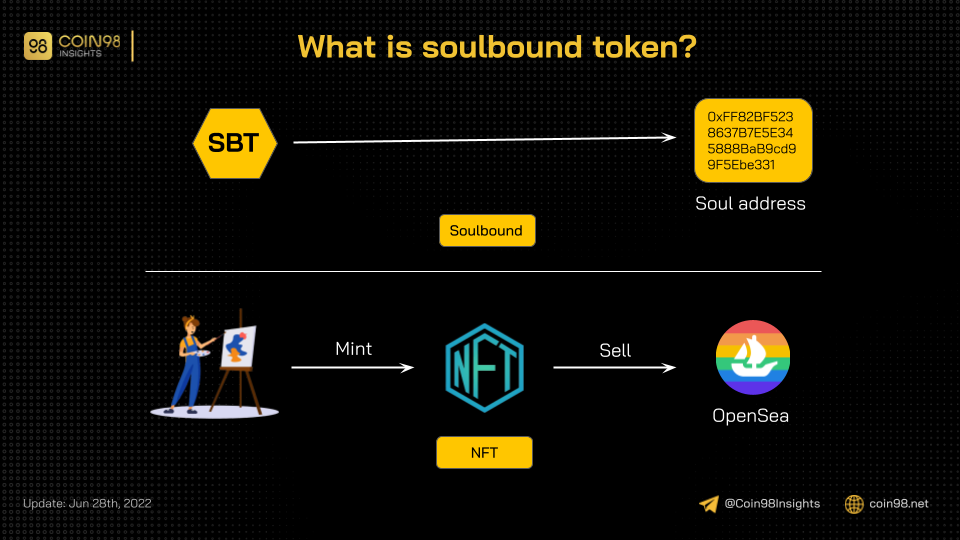 98 COIN98 INSIGHTS

What is soulbound token?

SBT

0xFF82BF523
8637B7E5E34
5888BaB9cd9
9F5Ebe331

Soul address

Soulbound

Mint

NFT

Sell

OpenSea

NFT

Update: Jun 28th, 2022

@Coin98Insights

coin98.net